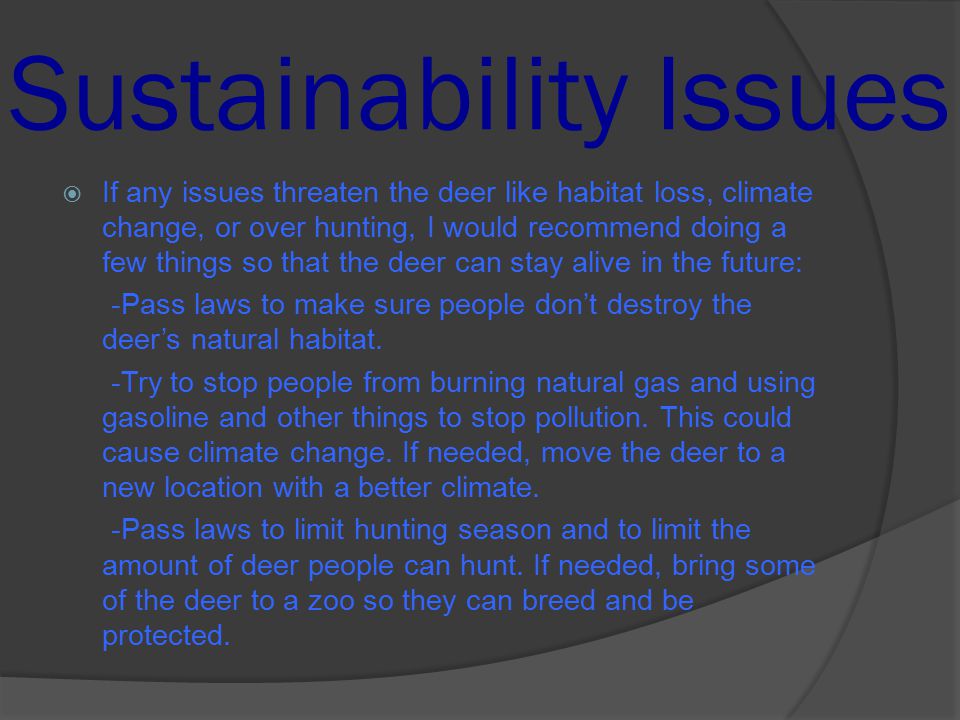 Sustainability Issues

If any issues threaten the deer like habitat loss, climate change, or over hunting, I would recommend doing a few things so that the deer can stay alive in the future:

-Pass laws to make sure people don't destroy the deer's natural habitat.

-Try to stop people from burning natural gas and using gasoline and other things to stop pollution. This could cause climate change. If needed, move the deer to a new location with a better climate.

-Pass laws to limit hunting season and to limit the amount of deer people can hunt. If needed, bring some of the deer to a zoo so they can breed and be protected.